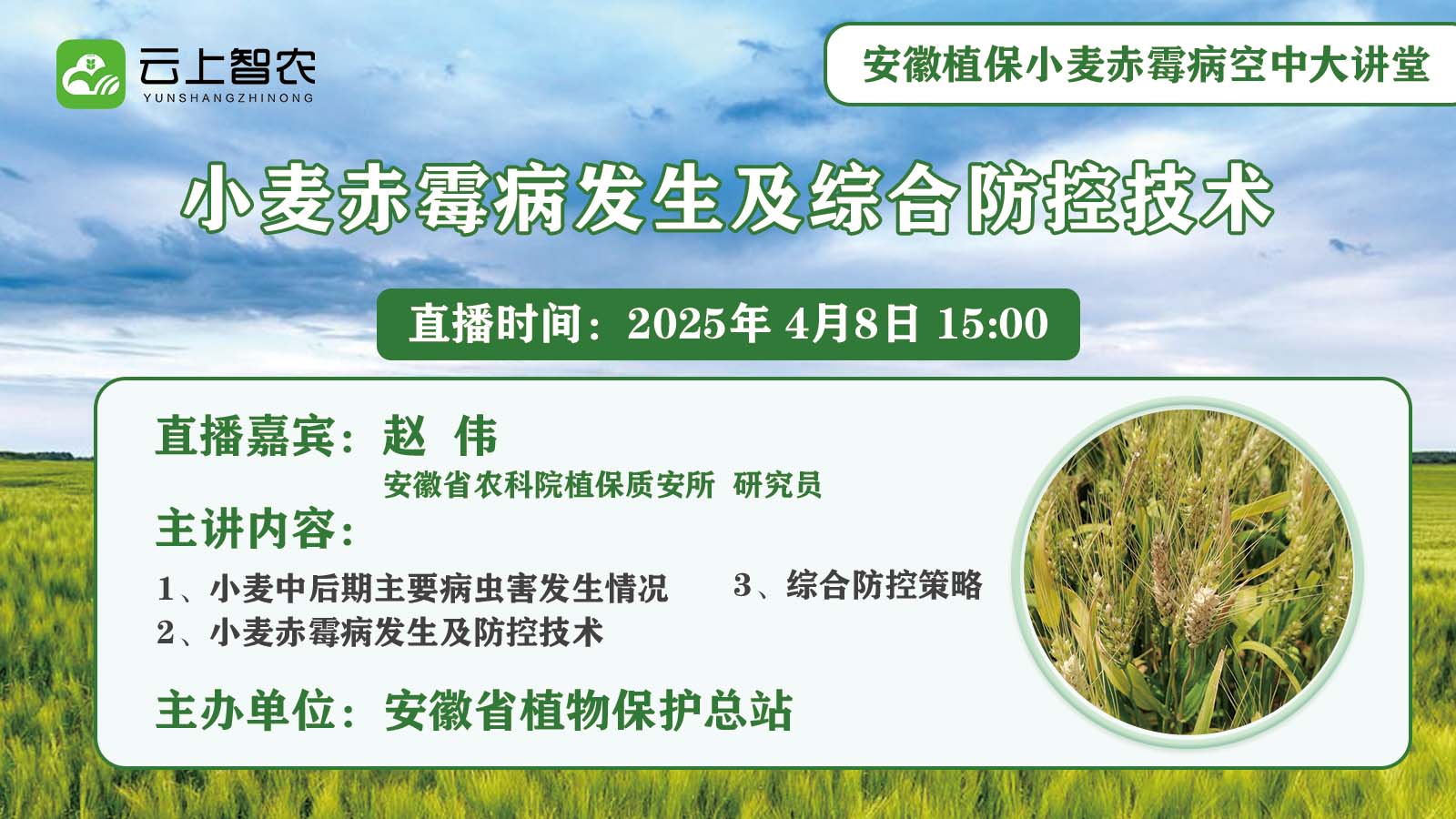 云上智农
YUNSHANGZHINONG

安徽植保小麦赤霉病空中大讲堂

小麦赤霉病发生及综合防控技术

直播时间：2025年 4月8日 15:00

直播嘉宾：赵 伟
安徽省农科院植保质安所 研究员

主讲内容：
1、小麦中后期主要病虫害发生情况
2、小麦赤霉病发生及防控技术
3、综合防控策略

主办单位：安徽省植物保护总站